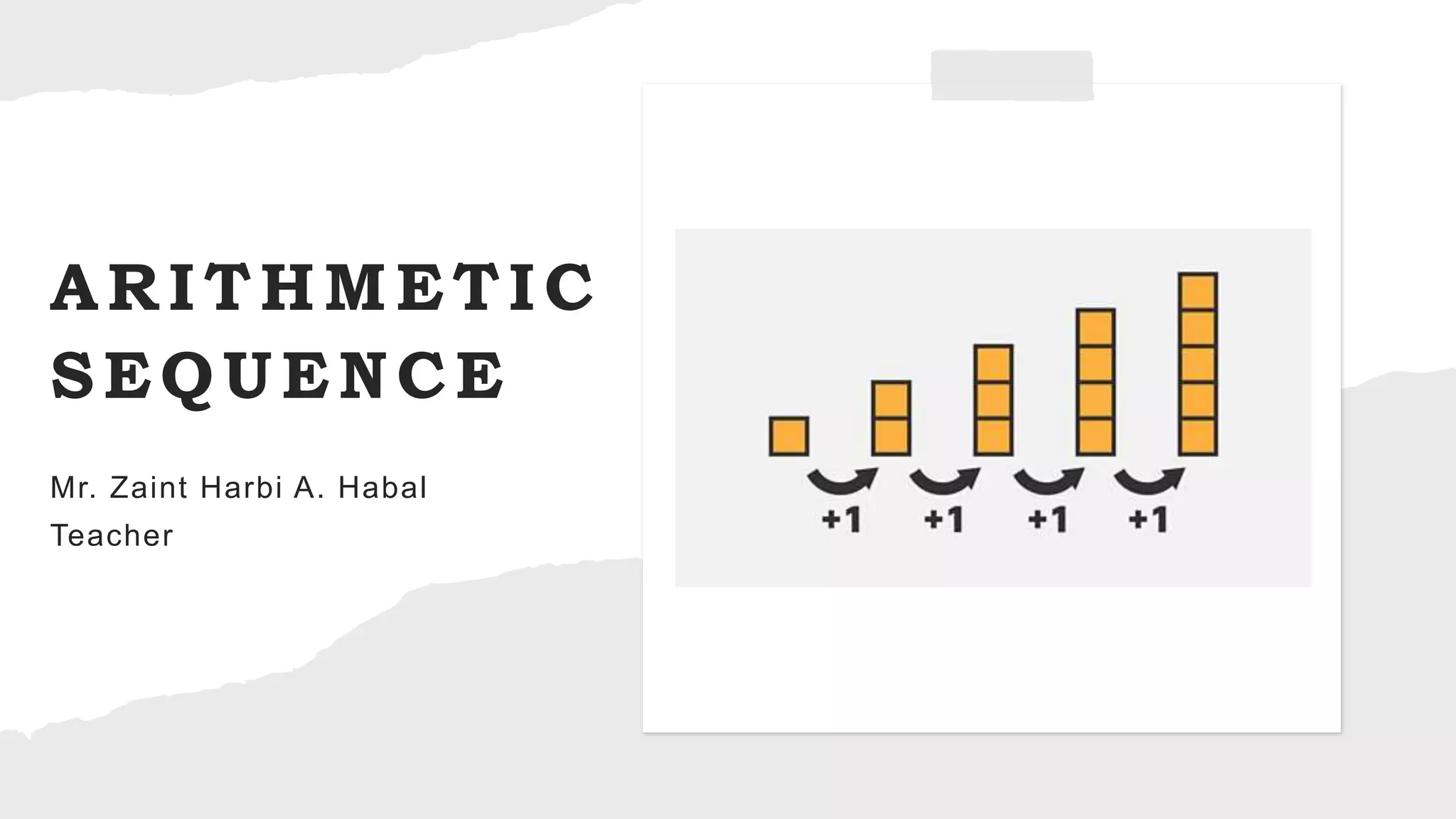 ARITHMETIC SEQUENCE

Mr. Zaint Harbi A. Habal
Teacher

+1 +1 +1 +1